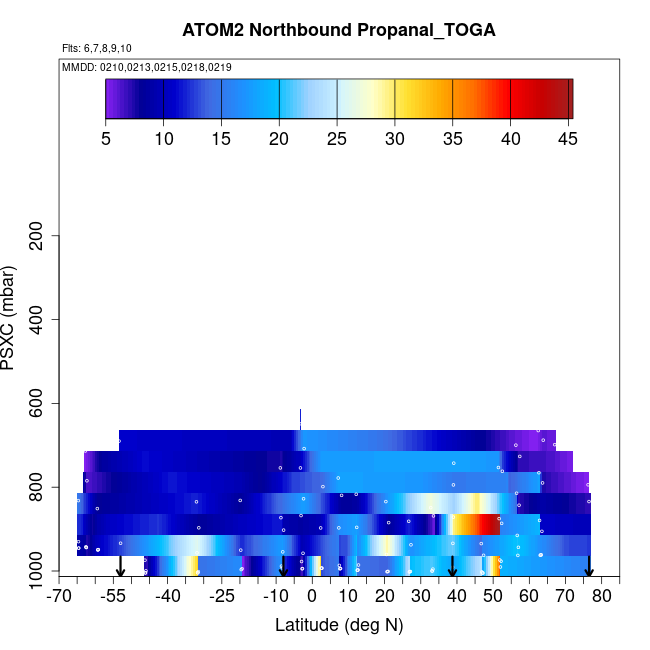 ATOM2 Northbound Propanal_TOGA

Flts: 6,7,8,9,10

MMDD: 0210,0213,0215,0218,0219

5 10 15 20 25 30 35 40 45

PSXC (mbar)

200
400
600
800
1000

-70 -55 -40 -25 -10 0 10 20 30 40 50 60 70 80

Latitude (deg N)